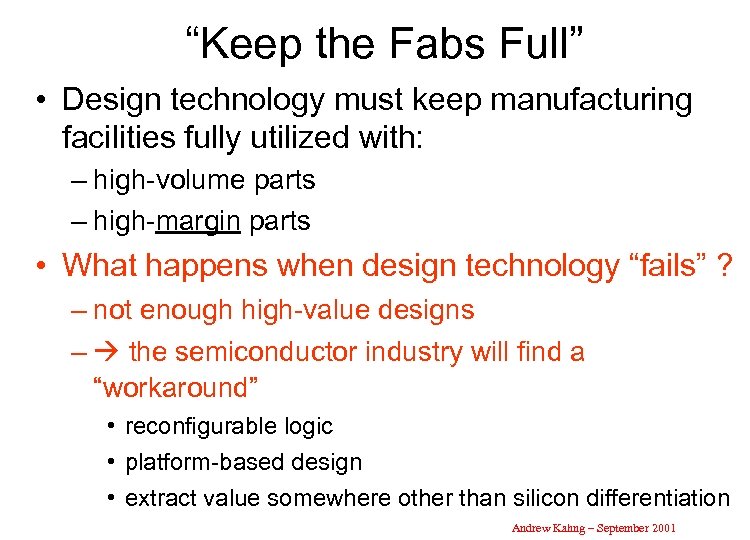 “Keep the Fabs Full”

• Design technology must keep manufacturing facilities fully utilized with:

– high-volume parts

– high-margin parts

• What happens when design technology “fails” ?

– not enough high-value designs

– → the semiconductor industry will find a “workaround”

• reconfigurable logic

• platform-based design

• extract value somewhere other than silicon differentiation

Andrew Kahng – September 2001